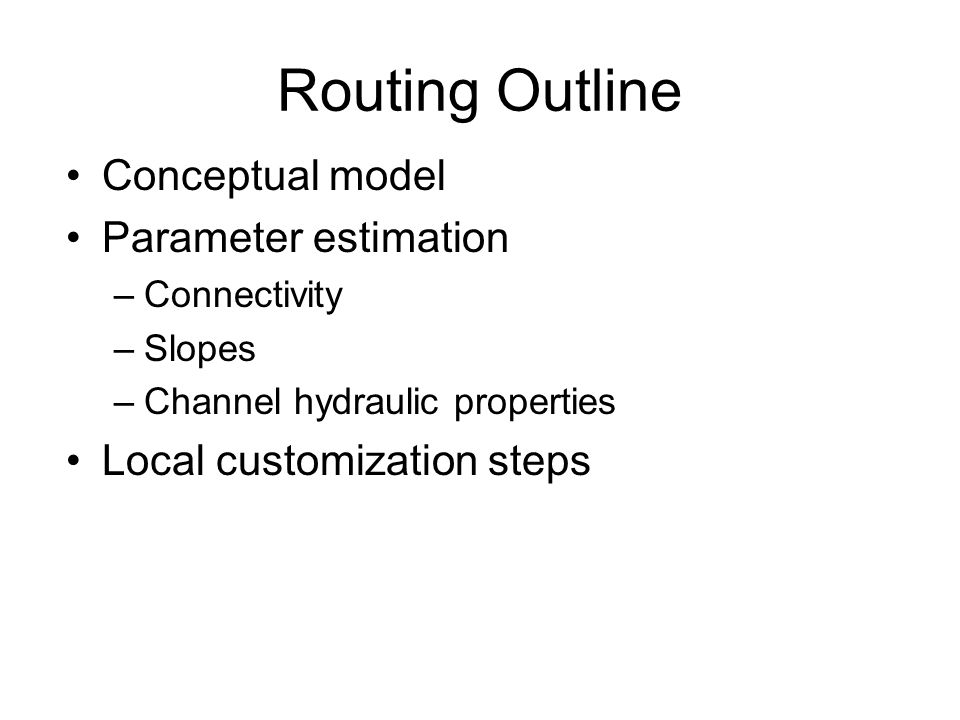 Routing Outline

• Conceptual model
• Parameter estimation
– Connectivity
– Slopes
– Channel hydraulic properties
• Local customization steps